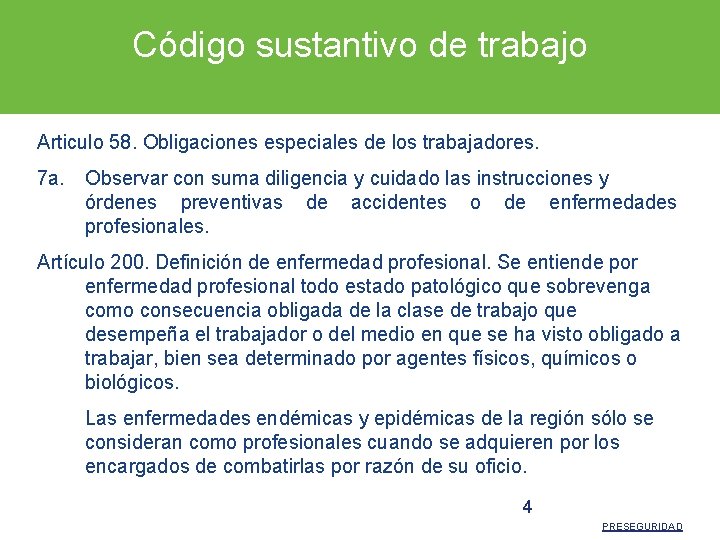 Código sustantivo de trabajo

Articulo 58. Obligaciones especiales de los trabajadores.

7a. Observar con suma diligencia y cuidado las instrucciones y órdenes preventivas de accidentes o de enfermedades profesionales.

Artículo 200. Definición de enfermedad profesional. Se entiende por enfermedad profesional todo estado patológico que sobrevenga como consecuencia obligada de la clase de trabajo que desempeña el trabajador o del medio en que se ha visto obligado a trabajar, bien sea determinado por agentes físicos, químicos o biológicos.

Las enfermedades endémicas y epidémicas de la región sólo se consideran como profesionales cuando se adquieren por los encargados de combatirlas por razón de su oficio.

4

PRESEGURIDAD